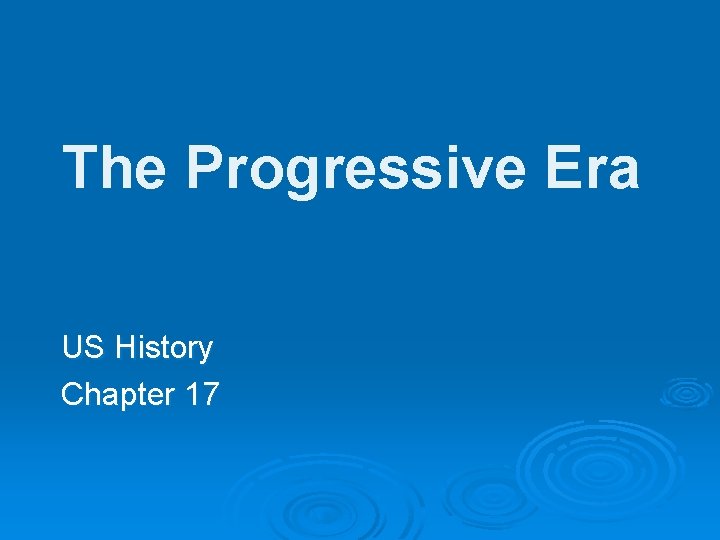 The Progressive Era

US History

Chapter 17